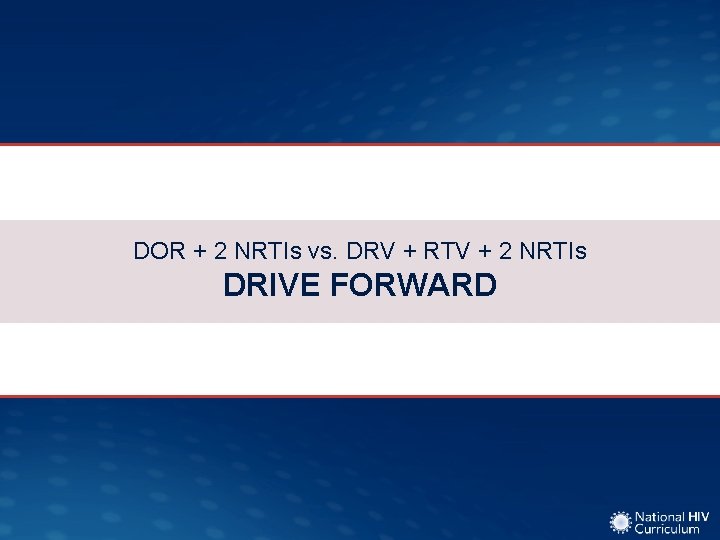 DOR + 2 NRTIs vs. DRV + RTV + 2 NRTIs

DRIVE FORWARD

National HIV Curriculum